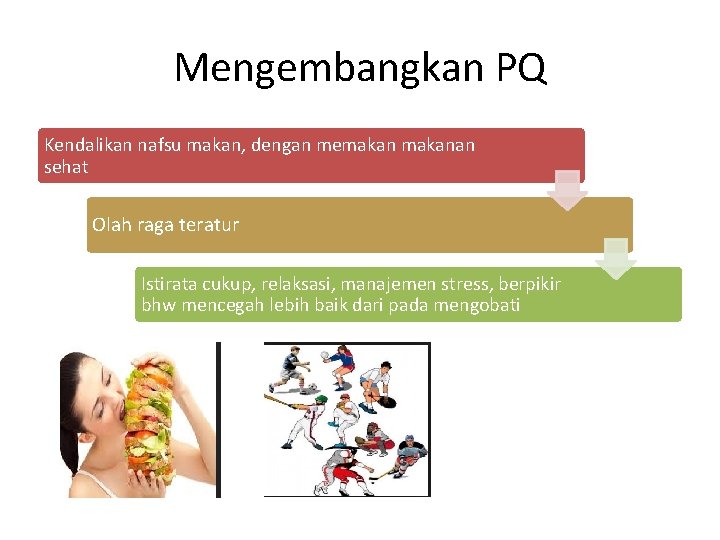 Mengembangkan PQ

Kendalikan nafsu makan, dengan memakan makanan sehat

Olah raga teratur

Istirata cukup, relaksasi, manajemen stress, berpikir bhw mencegah lebih baik dari pada mengobati